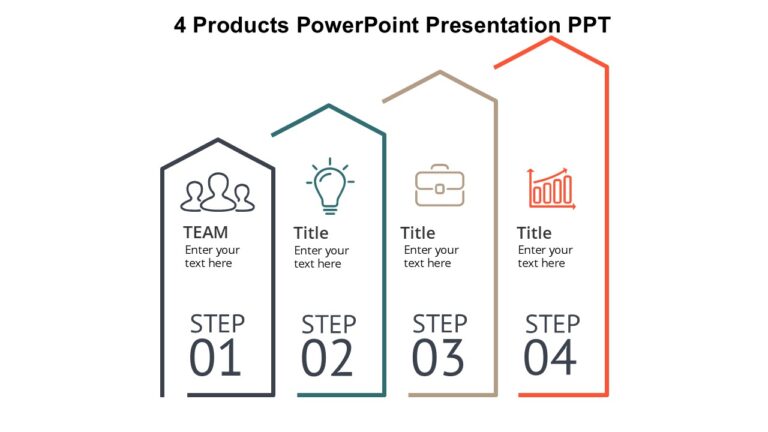 4 Products PowerPoint Presentation PPT

TEAM
Enter your text here

STEP
01

Title
Enter your text here

STEP
02

Title
Enter your text here

STEP
03

Title
Enter your text here

STEP
04